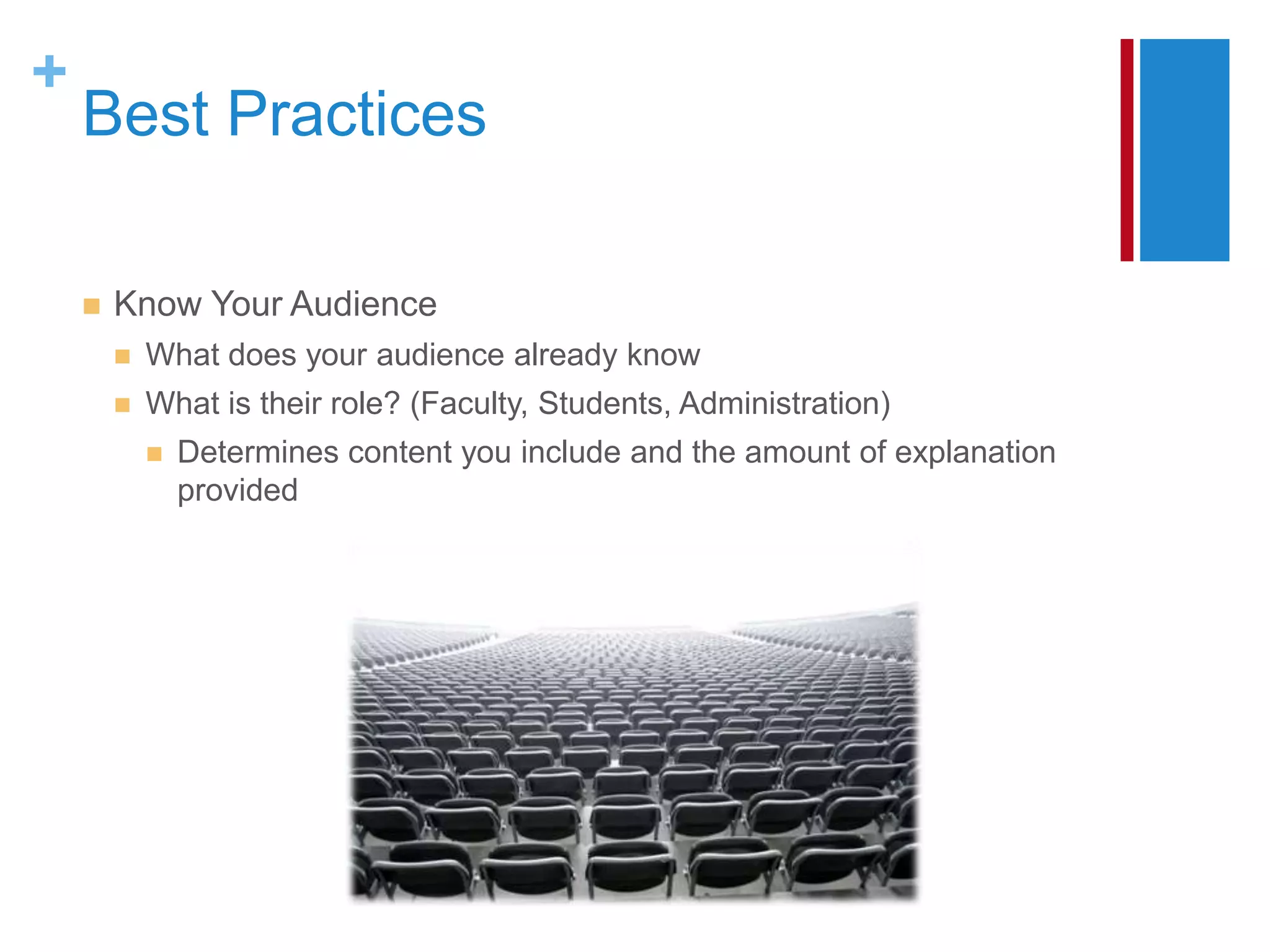 + Best Practices

Know Your Audience

What does your audience already know

What is their role? (Faculty, Students, Administration)

Determines content you include and the amount of explanation provided